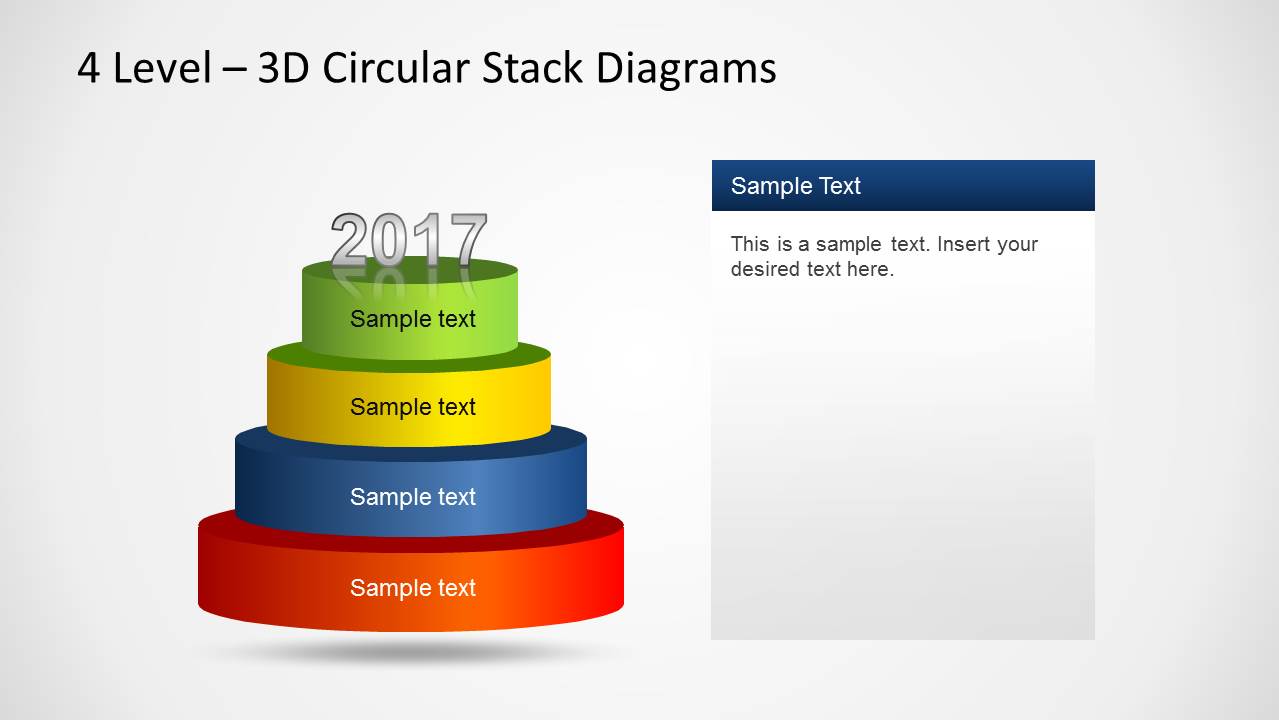 4 Level – 3D Circular Stack Diagrams

2017

Sample text

Sample text

Sample text

Sample text

Sample Text

This is a sample text. Insert your desired text here.